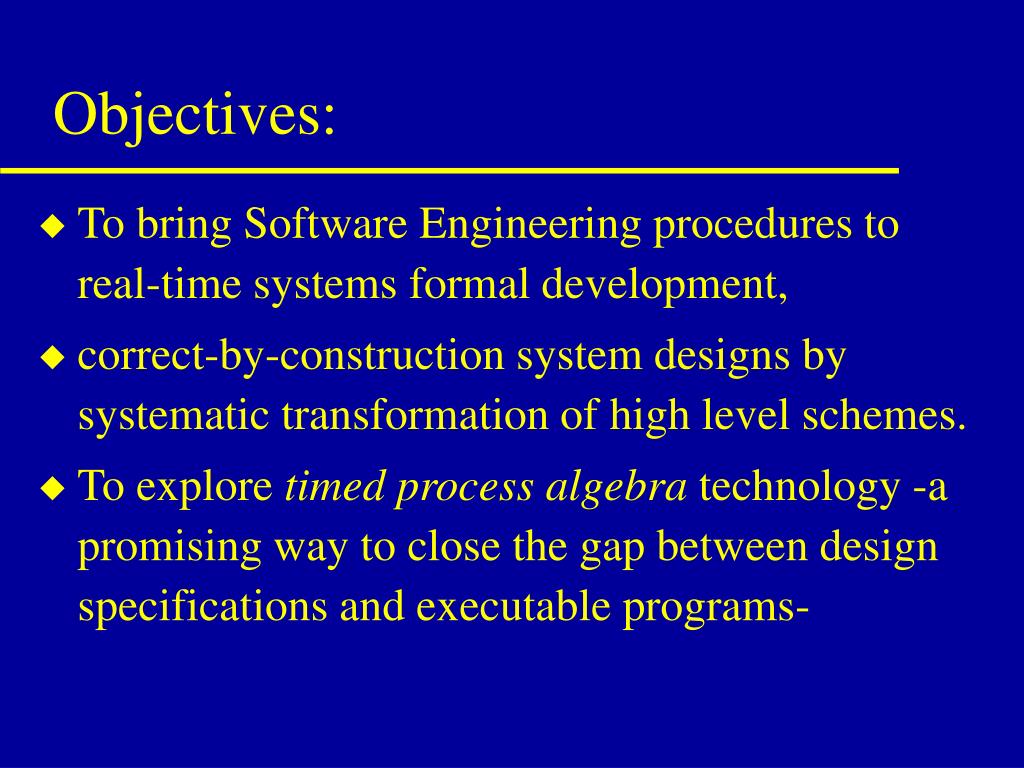 Objectives:

◆ To bring Software Engineering procedures to real-time systems formal development,

◆ correct-by-construction system designs by systematic transformation of high level schemes.

◆ To explore timed process algebra technology -a promising way to close the gap between design specifications and executable programs-